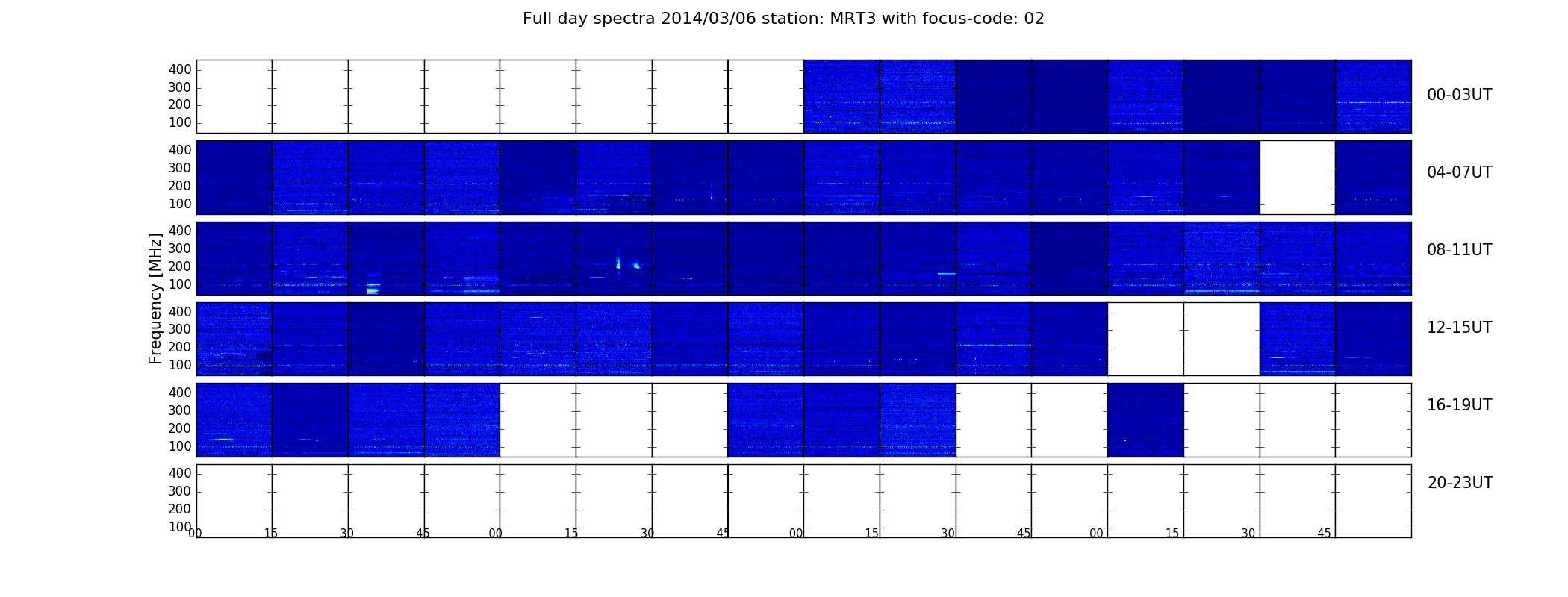 Full day spectra 2014/03/06 station: MRT3 with focus-code: 02

Frequency [MHz]

400
300
200
100

00-03UT

400
300
200
100

04-07UT

400
300
200
100

08-11UT

400
300
200
100

12-15UT

400
300
200
100

16-19UT

400
300
200
100

20-23UT

00 15 30 45 00 15 30 45 00 15 30 45 00 15 30 45